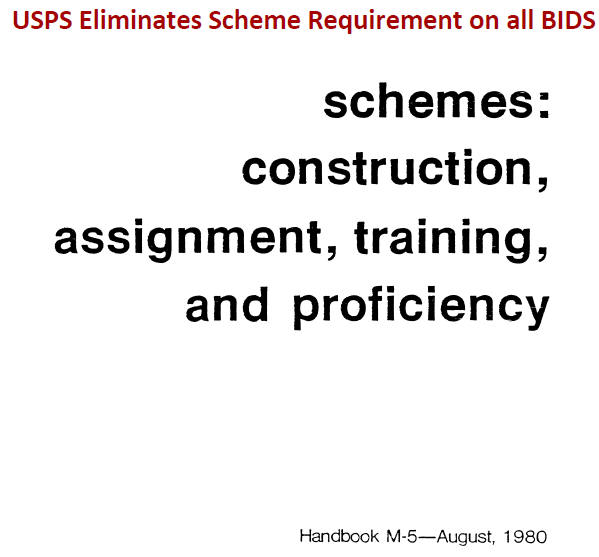 USPS Eliminates Scheme Requirement on all BIDS

schemes: construction, assignment, training, and proficiency

Handbook M-5—August, 1980